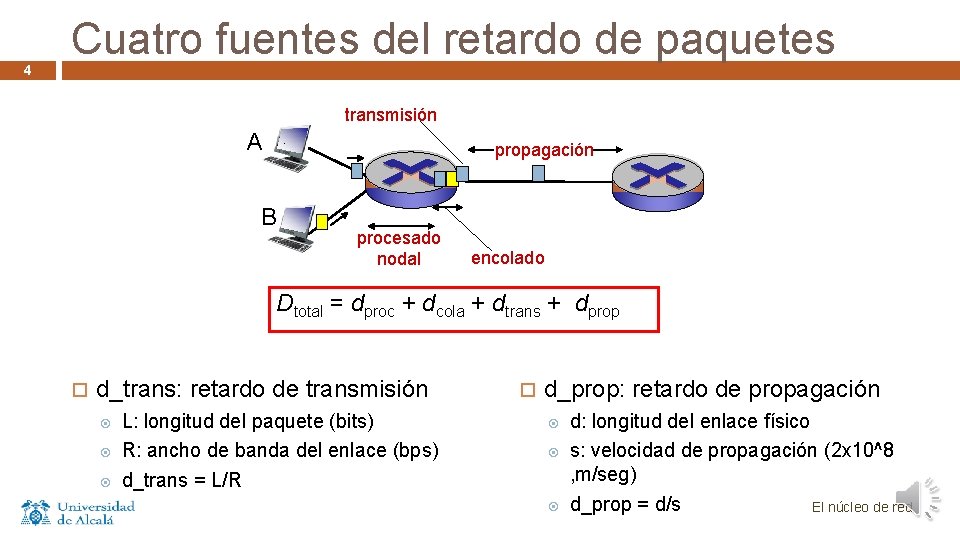 Cuatro fuentes del retardo de paquetes

4

transmisión

A

propagación

B

procesado nodal

encolado

$D_{total} = d_{proc} + d_{cola} + d_{trans} + d_{prop}$

d_trans: retardo de transmisión

L: longitud del paquete (bits)

R: ancho de banda del enlace (bps)

d_trans = L/R

d_prop: retardo de propagación

d: longitud del enlace físico

s: velocidad de propagación (2x10^8 ,m/seg)

d_prop = d/s

Universidad de Alcalá

El núcleo de red